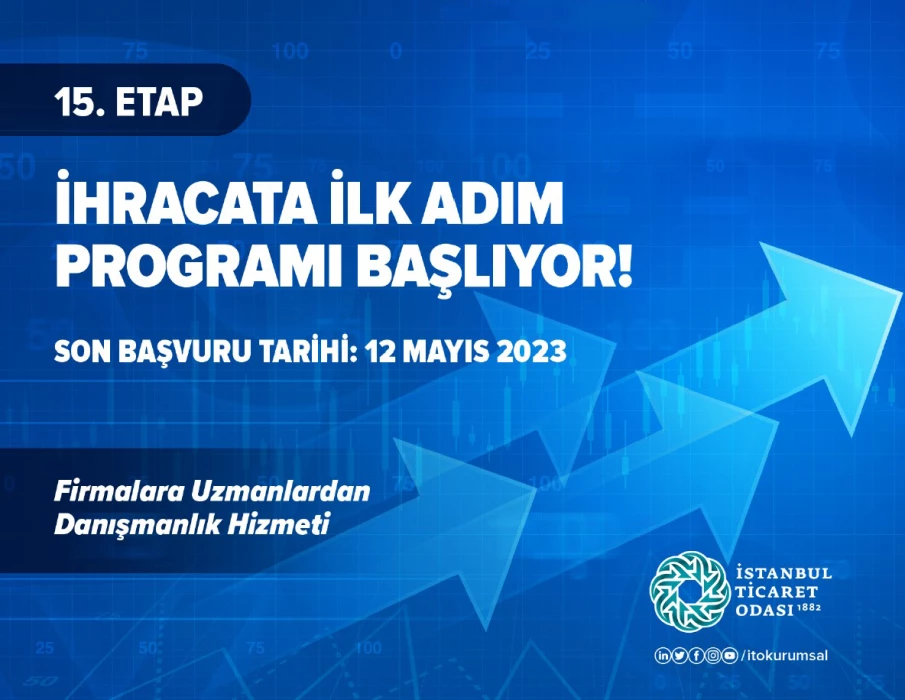 15. ETAP

İHRACATA İLK ADIM PROGRAMI BAŞLIYOR!

SON BAŞVURU TARİHİ: 12 MAYIS 2023

Firmalara Uzmanlardan Danışmanlık Hizmeti

İSTANBUL TİCARET ODASI 1882

/itokurumsal